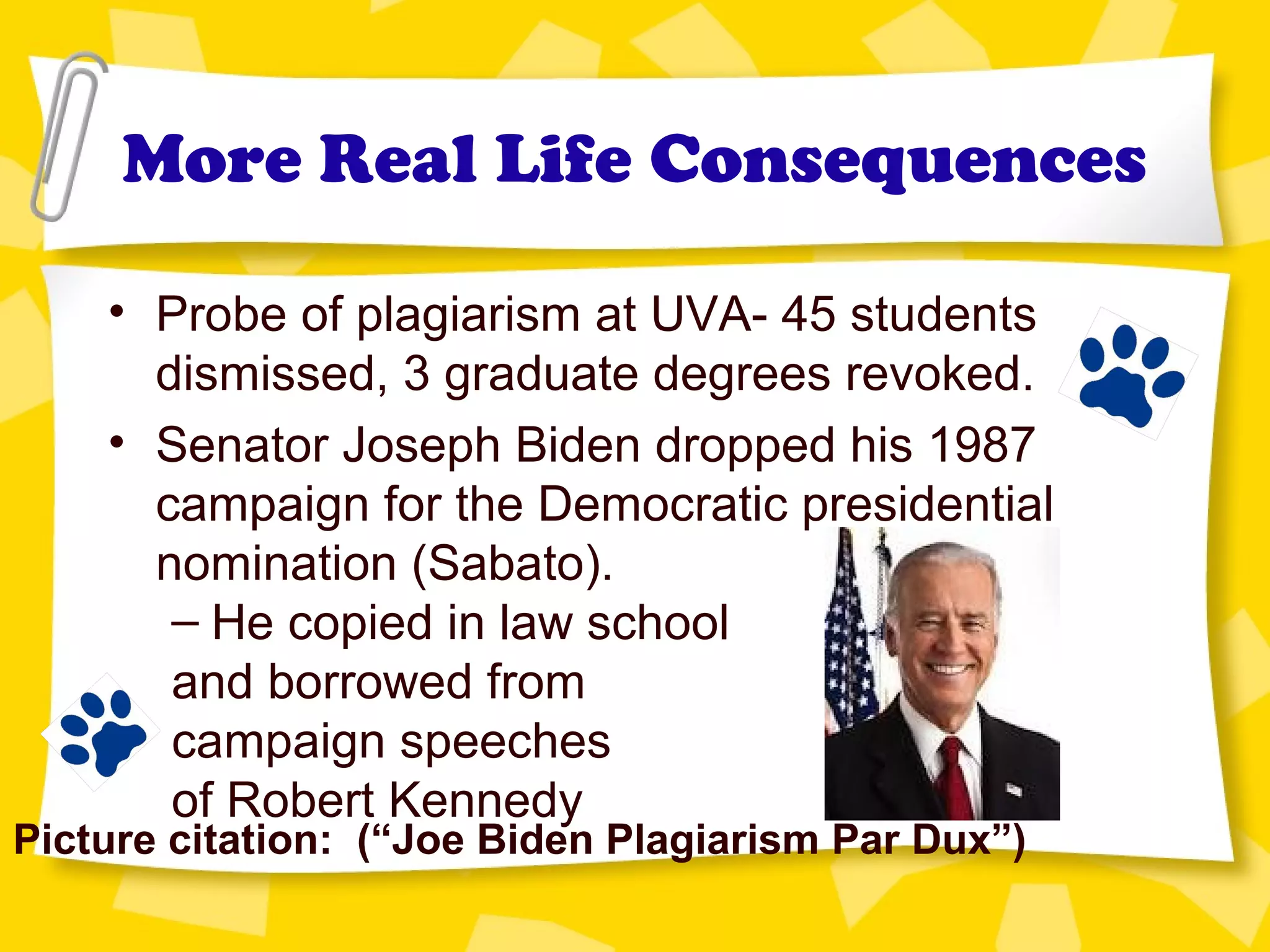 More Real Life Consequences

• Probe of plagiarism at UVA- 45 students dismissed, 3 graduate degrees revoked.

• Senator Joseph Biden dropped his 1987 campaign for the Democratic presidential nomination (Sabato).

– He copied in law school and borrowed from campaign speeches of Robert Kennedy

Picture citation: (“Joe Biden Plagiarism Par Dux”)